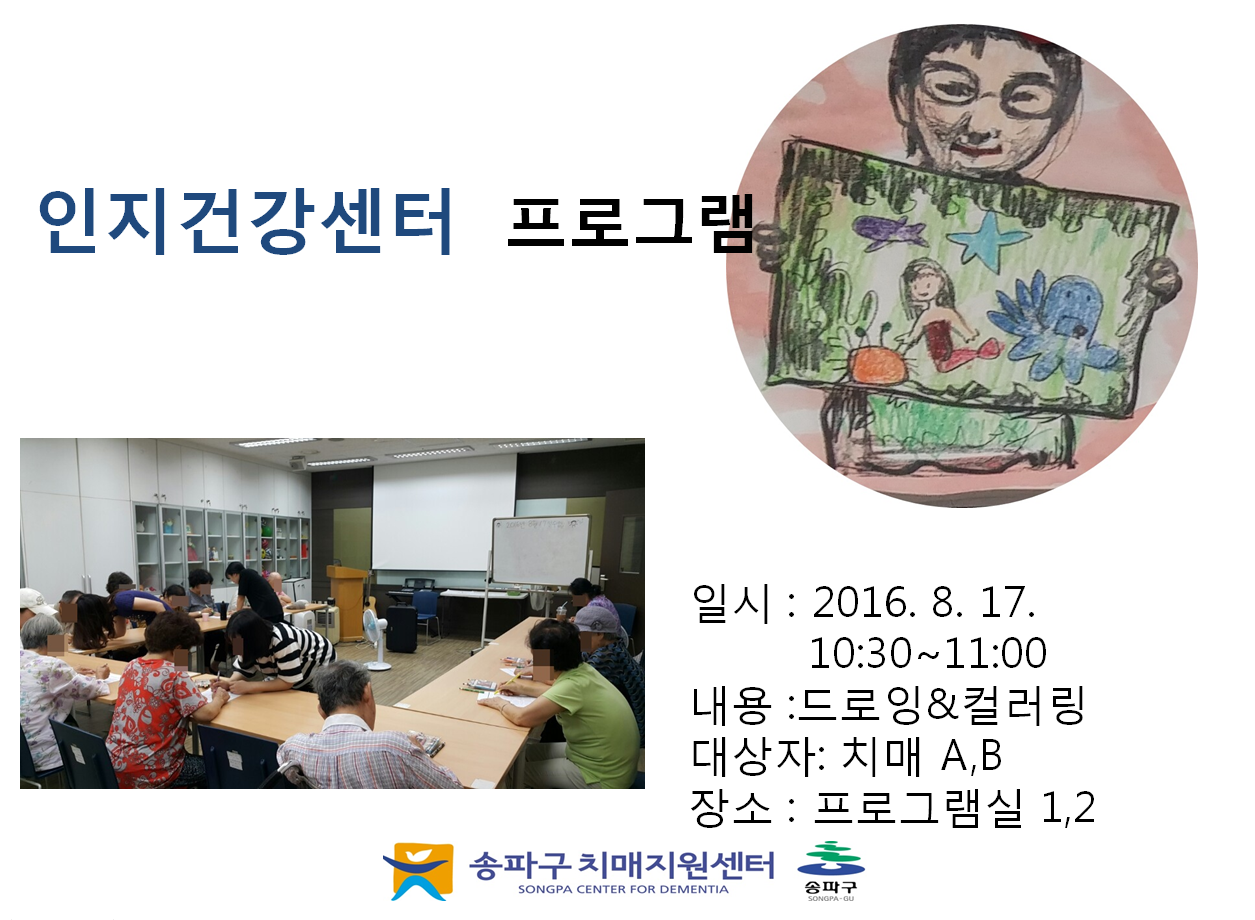 인지건강센터 프로그램

일시 : 2016. 8. 17.
10:30~11:00
내용 :드로잉&컬러링
대상자: 치매 A,B
장소 : 프로그램실 1,2

송파구 치매지원센터
SONGPA CENTER FOR DEMENTIA
송파구
SONGPA-GU